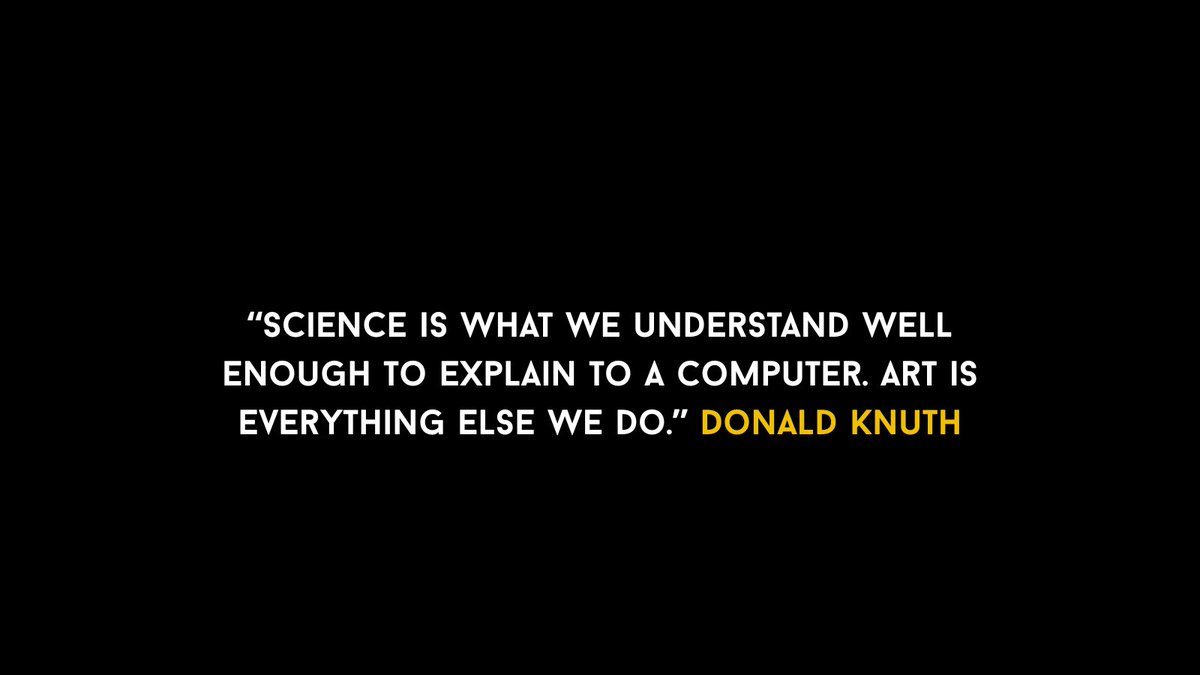 “SCIENCE IS WHAT WE UNDERSTAND WELL ENOUGH TO EXPLAIN TO A COMPUTER. ART IS EVERYTHING ELSE WE DO.” DONALD KNUTH